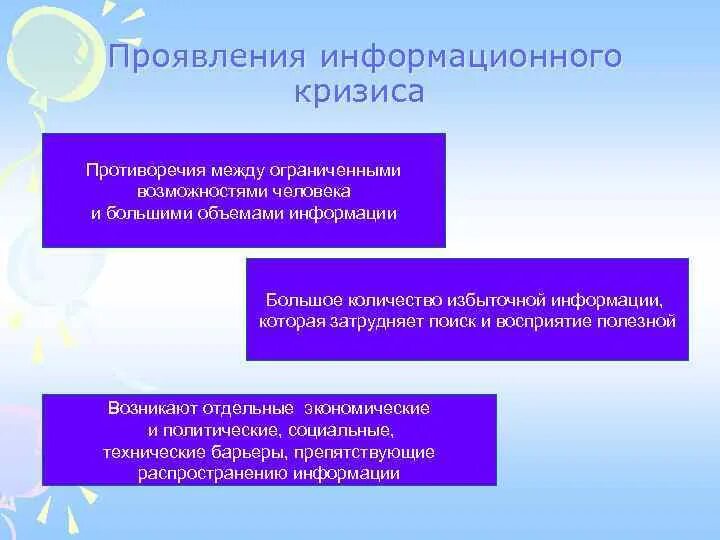 Проявления информационного кризиса

Противоречия между ограниченными возможностями человека и большими объемами информации

Большое количество избыточной информации, которая затрудняет поиск и восприятие полезной

Возникают отдельные экономические и политические, социальные, технические барьеры, препятствующие распространению информации